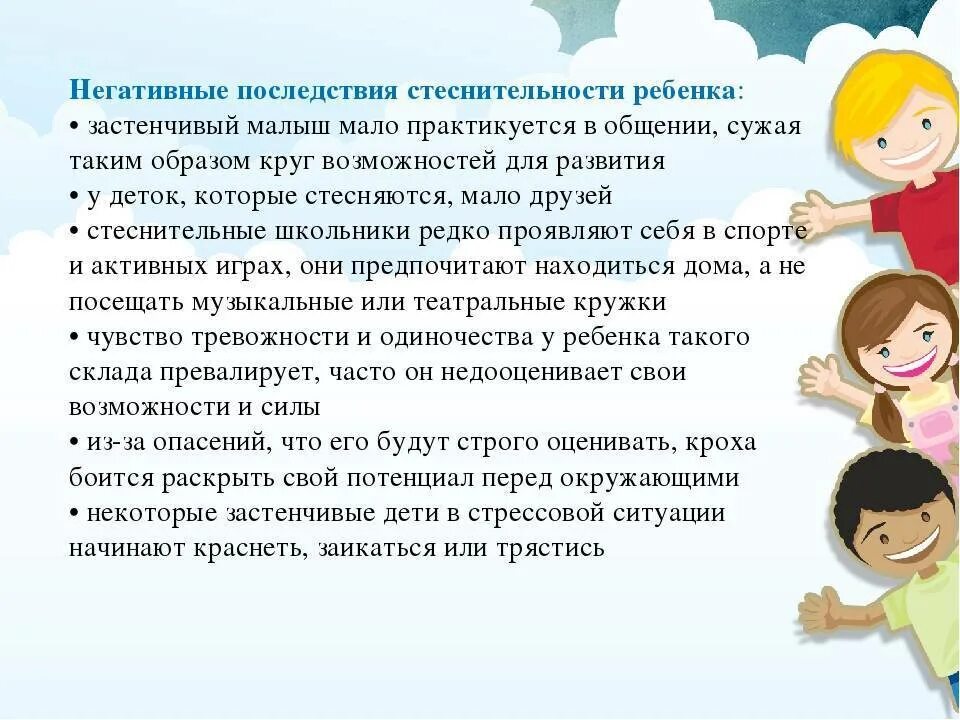 Негативные последствия стеснительности ребенка:
• застенчивый малыш мало практикуется в общении, сужая таким образом круг возможностей для развития
• у деток, которые стесняются, мало друзей
• стеснительные школьники редко проявляют себя в спорте и активных играх, они предпочитают находиться дома, а не посещать музыкальные или театральные кружки
• чувство тревожности и одиночества у ребенка такого склада превалирует, часто он недооценивает свои возможности и силы
• из-за опасений, что его будут строго оценивать, кроха боится раскрыть свой потенциал перед окружающими
• некоторые застенчивые дети в стрессовой ситуации начинают краснеть, заикаться или трястись